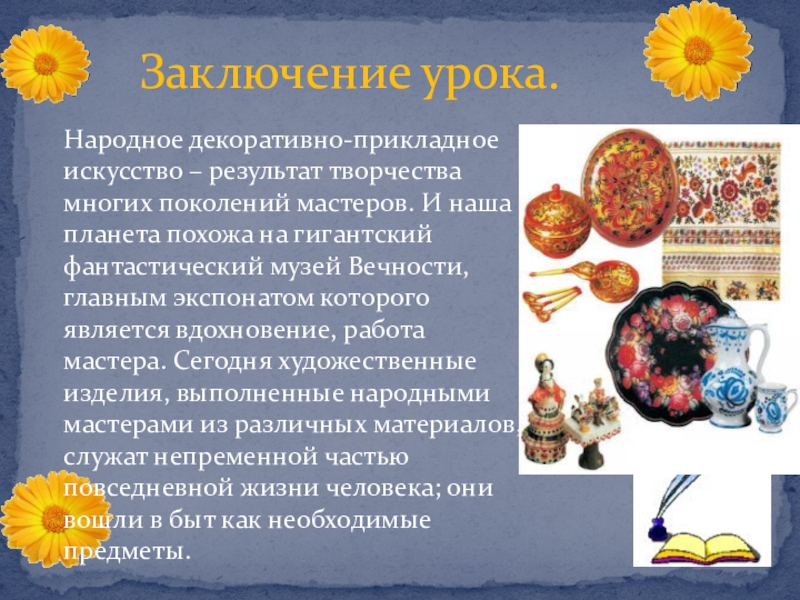 Заключение урока.

Народное декоративно-прикладное искусство – результат творчества многих поколений мастеров. И наша планета похожа на гигантский фантастический музей Вечности, главным экспонатом которого является вдохновение, работа мастера. Сегодня художественные изделия, выполненные народными мастерами из различных материалов, служат непременной частью повседневной жизни человека; они вошли в быт как необходимые предметы.